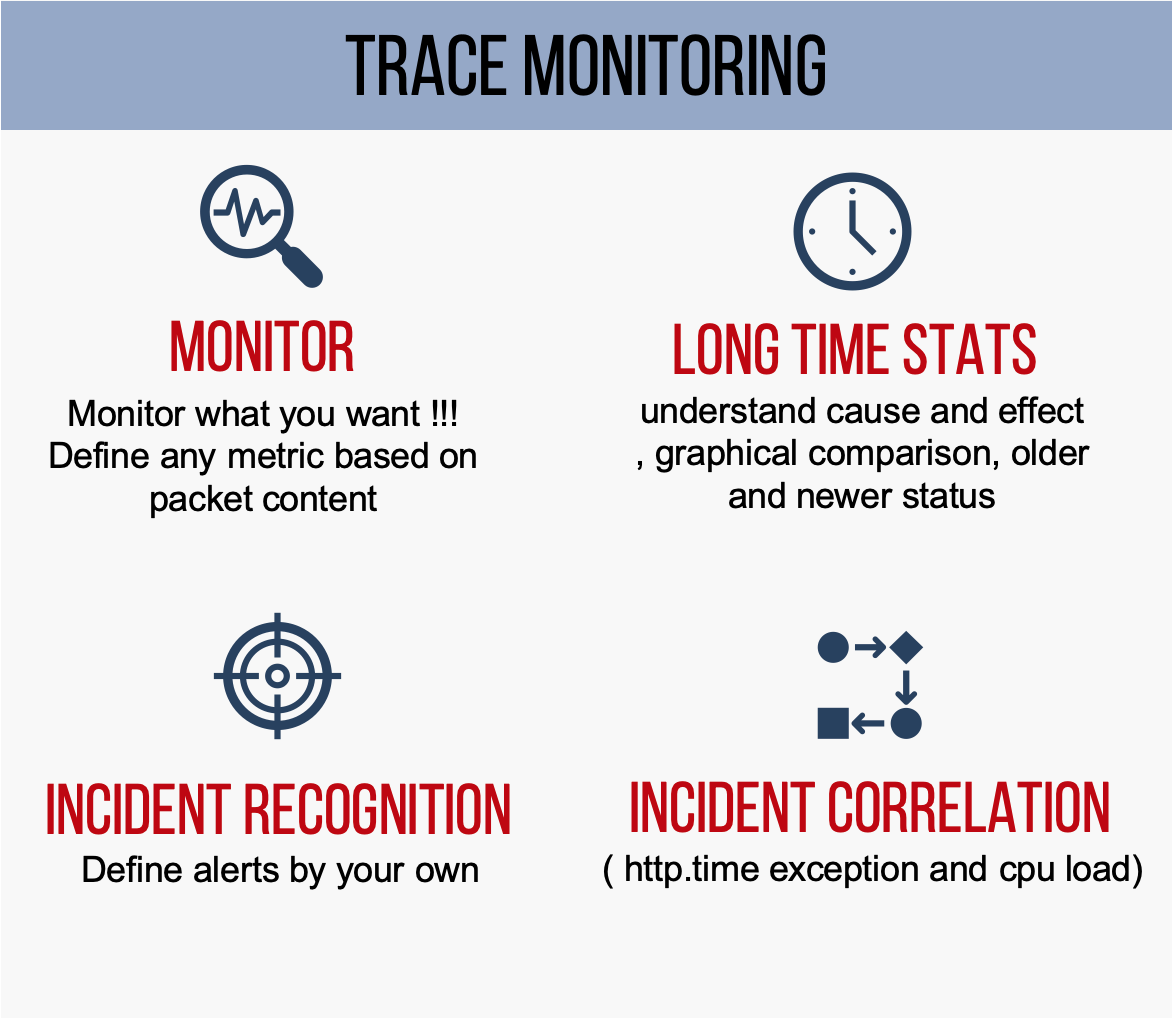 TRACE MONITORING

MONITOR

Monitor what you want !!! Define any metric based on packet content

LONG TIME STATS

understand cause and effect , graphical comparison, older and newer status

INCIDENT RECOGNITION

Define alerts by your own

INCIDENT CORRELATION

( http.time exception and cpu load)